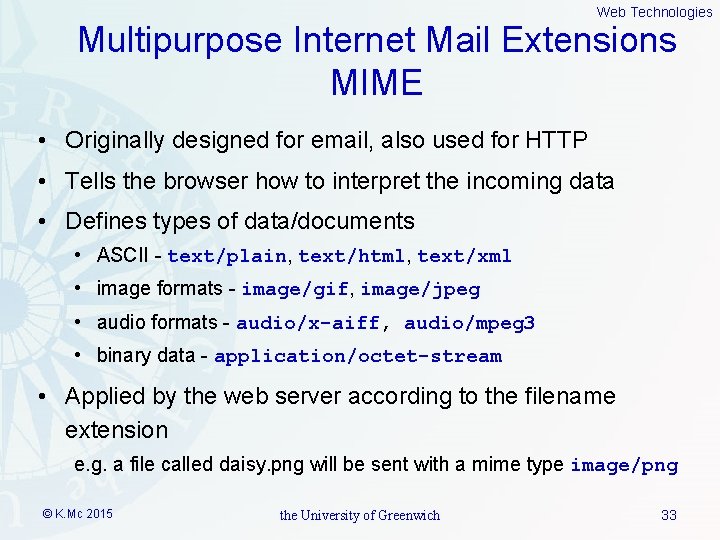 Web Technologies

Multipurpose Internet Mail Extensions MIME

• Originally designed for email, also used for HTTP
• Tells the browser how to interpret the incoming data
• Defines types of data/documents
  • ASCII - text/plain, text/html, text/xml
  • image formats - image/gif, image/jpeg
  • audio formats - audio/x-aiff, audio/mpeg3
  • binary data - application/octet-stream
• Applied by the web server according to the filename extension

e.g. a file called daisy.png will be sent with a mime type image/png

© K.Mc 2015

the University of Greenwich

33